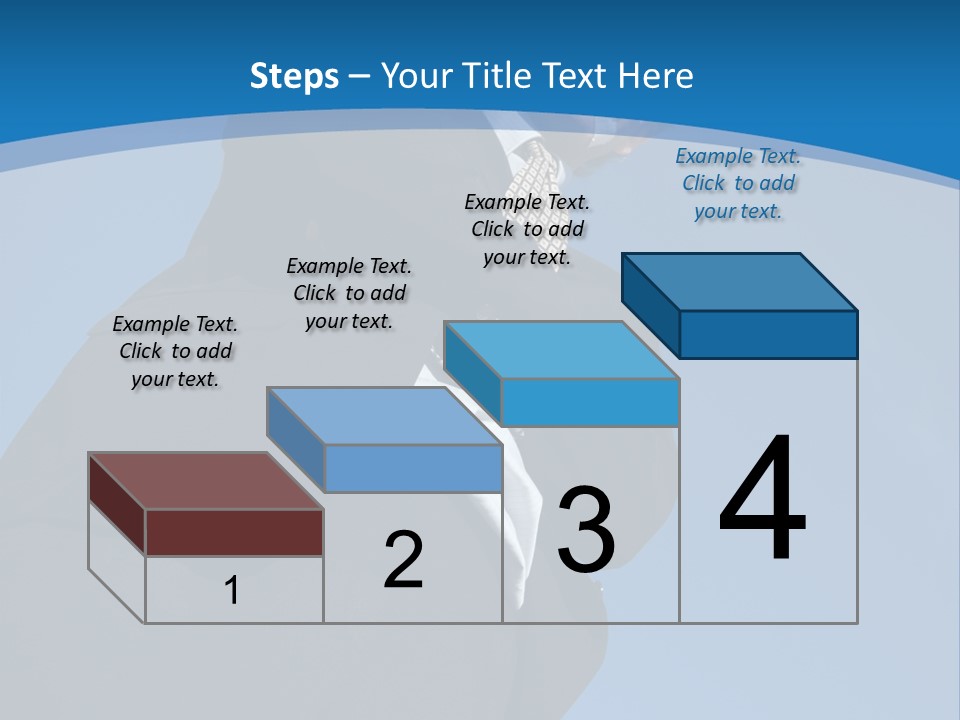 Steps – Your Title Text Here

Example Text. Click to add your text.

Example Text. Click to add your text.

Example Text. Click to add your text.

Example Text. Click to add your text.

1

2

3

4